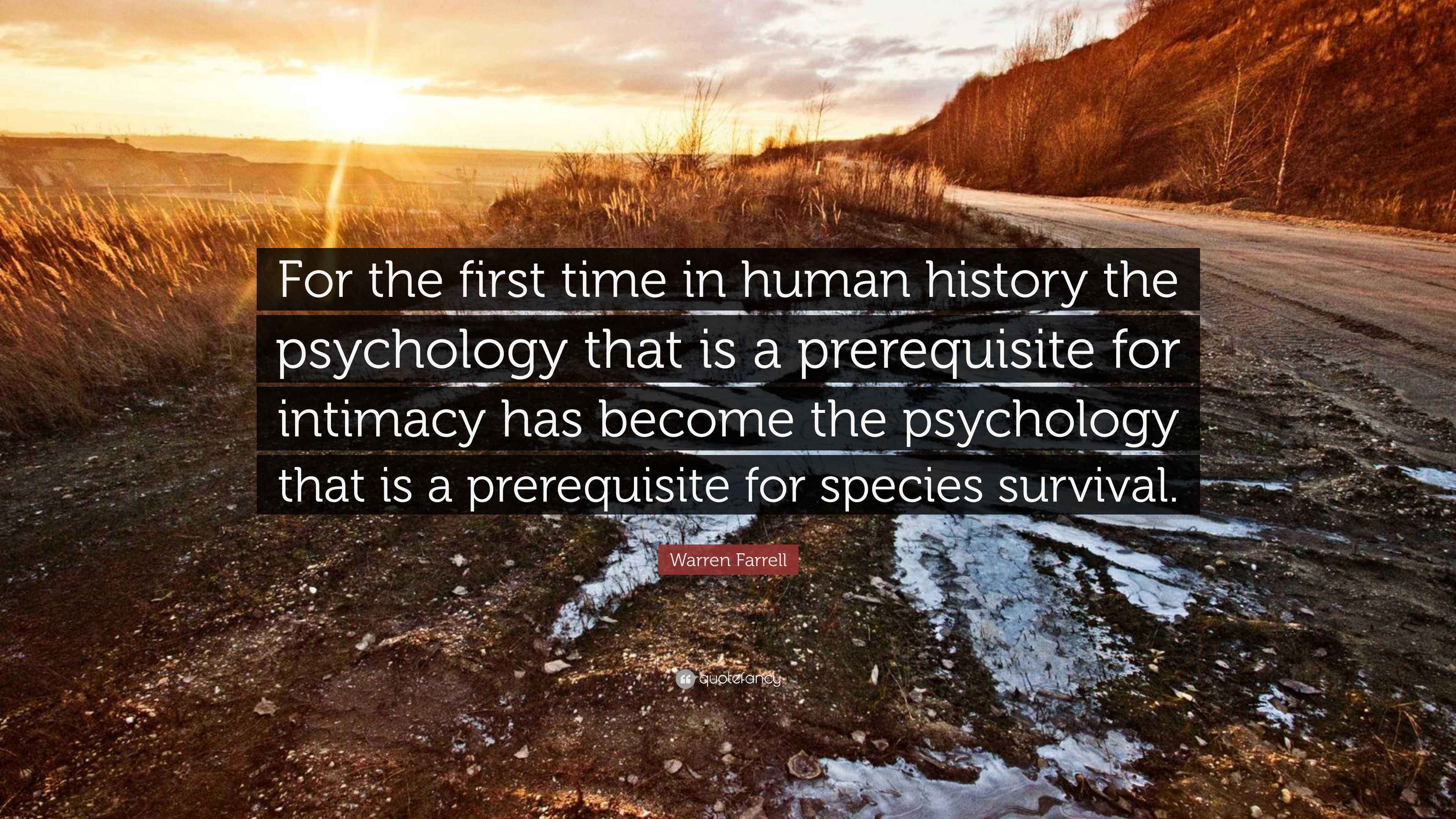 For the first time in human history the psychology that is a prerequisite for intimacy has become the psychology that is a prerequisite for species survival.

Warren Farrell

quotefancy